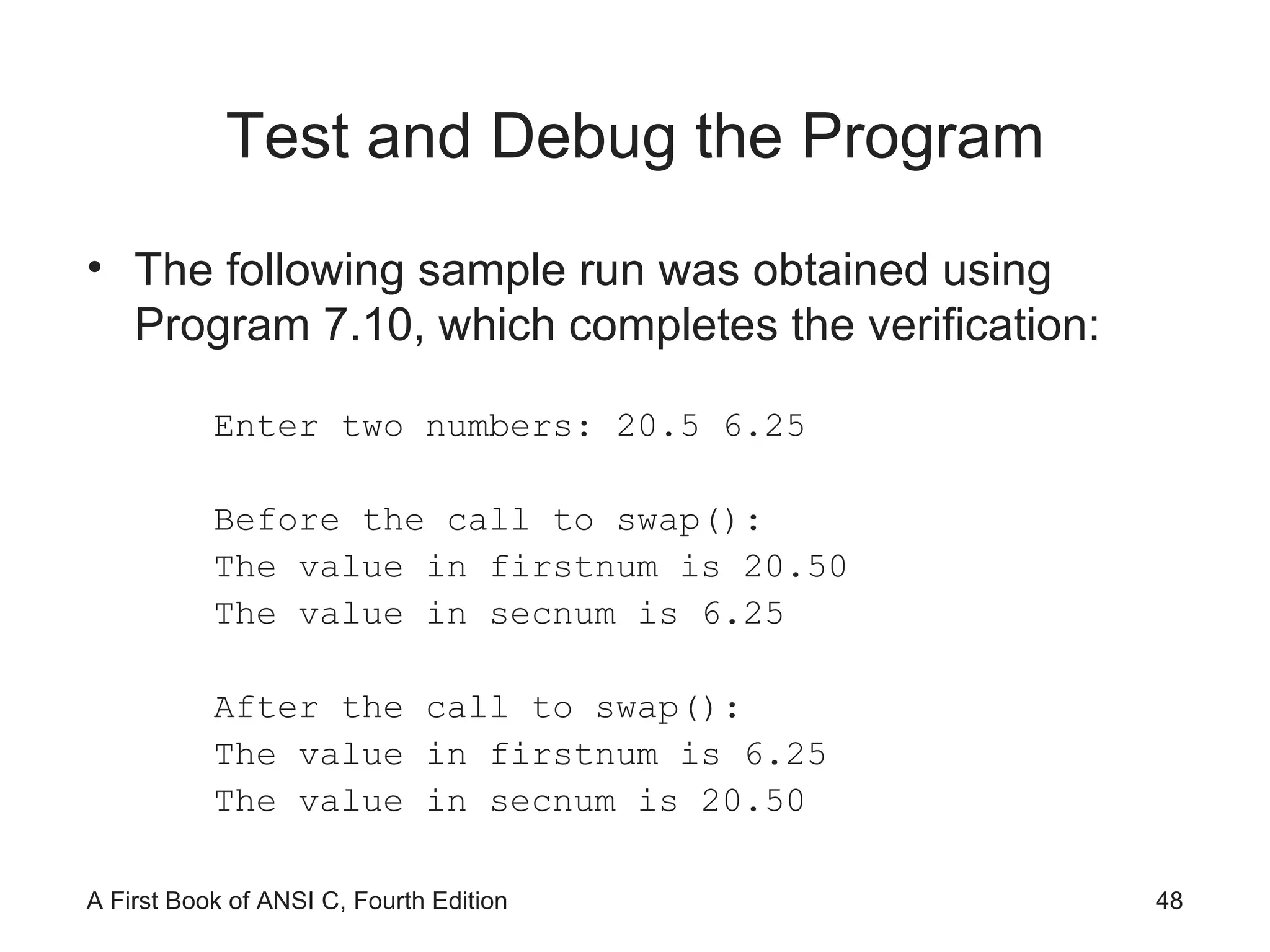 Test and Debug the Program

• The following sample run was obtained using Program 7.10, which completes the verification:

Enter two numbers: 20.5 6.25

Before the call to swap():
The value in firstnum is 20.50
The value in secnum is 6.25

After the call to swap():
The value in firstnum is 6.25
The value in secnum is 20.50

A First Book of ANSI C, Fourth Edition

48